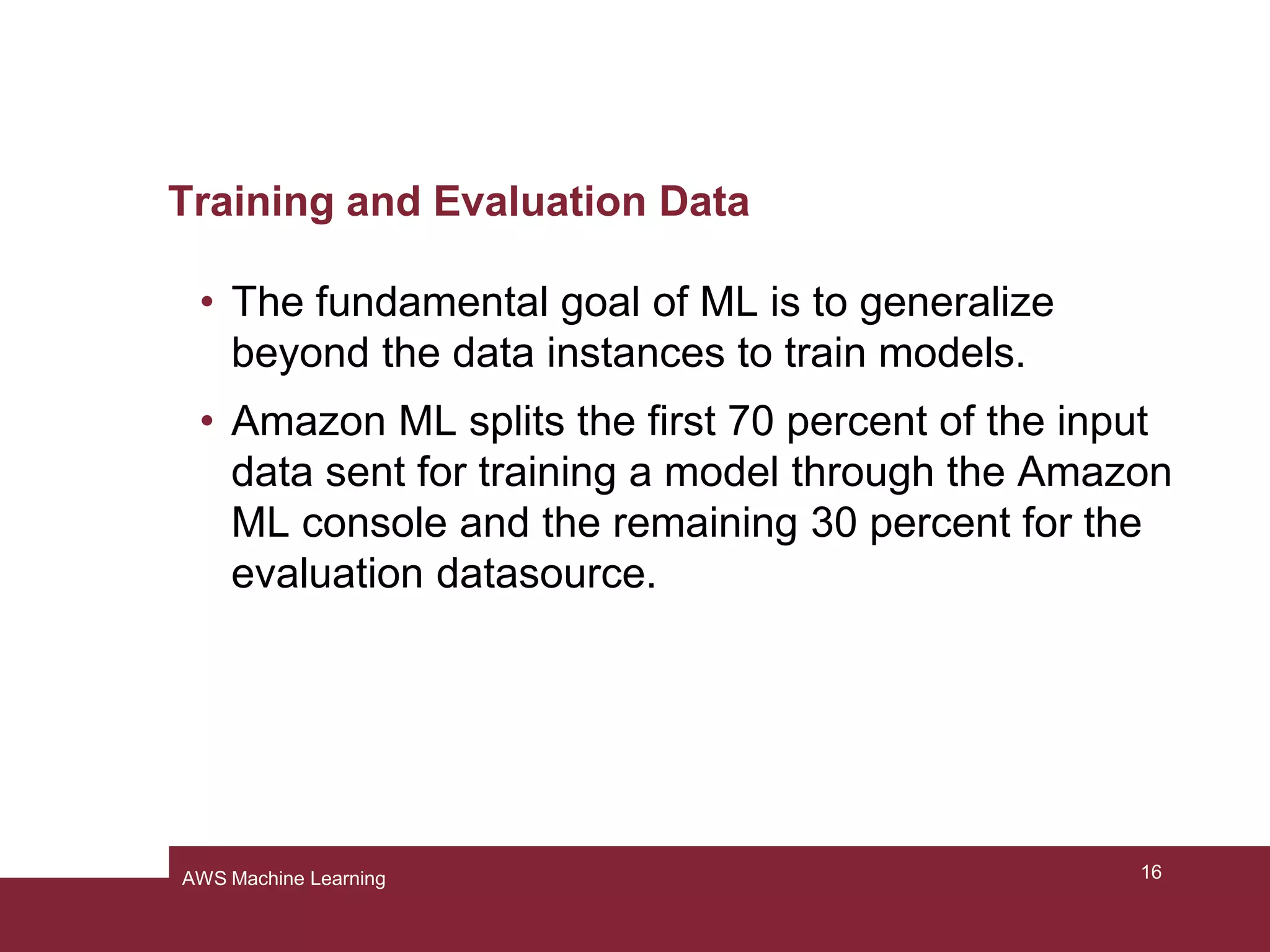 Training and Evaluation Data

• The fundamental goal of ML is to generalize beyond the data instances to train models.

• Amazon ML splits the first 70 percent of the input data sent for training a model through the Amazon ML console and the remaining 30 percent for the evaluation datasource.

AWS Machine Learning

16